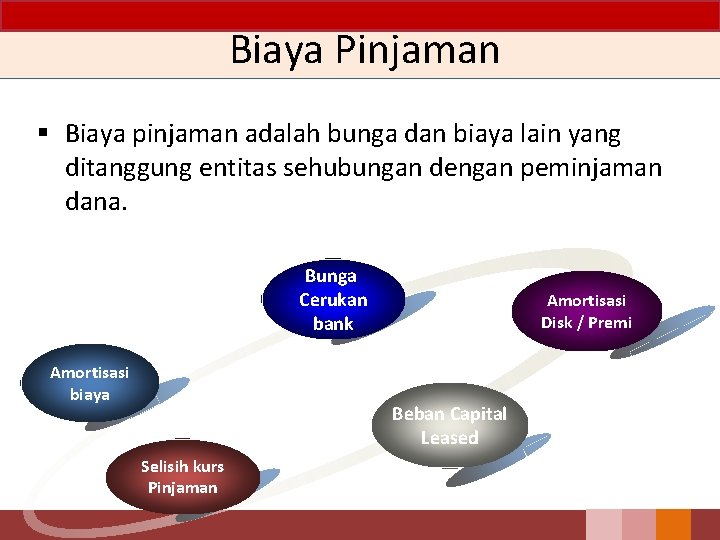 Biaya Pinjaman

▪ Biaya pinjaman adalah bunga dan biaya lain yang ditanggung entitas sehubungan dengan peminjaman dana.

Bunga Cerukan bank

Amortisasi Disk / Premi

Amortisasi biaya

Beban Capital Leased

Selisih kurs Pinjaman